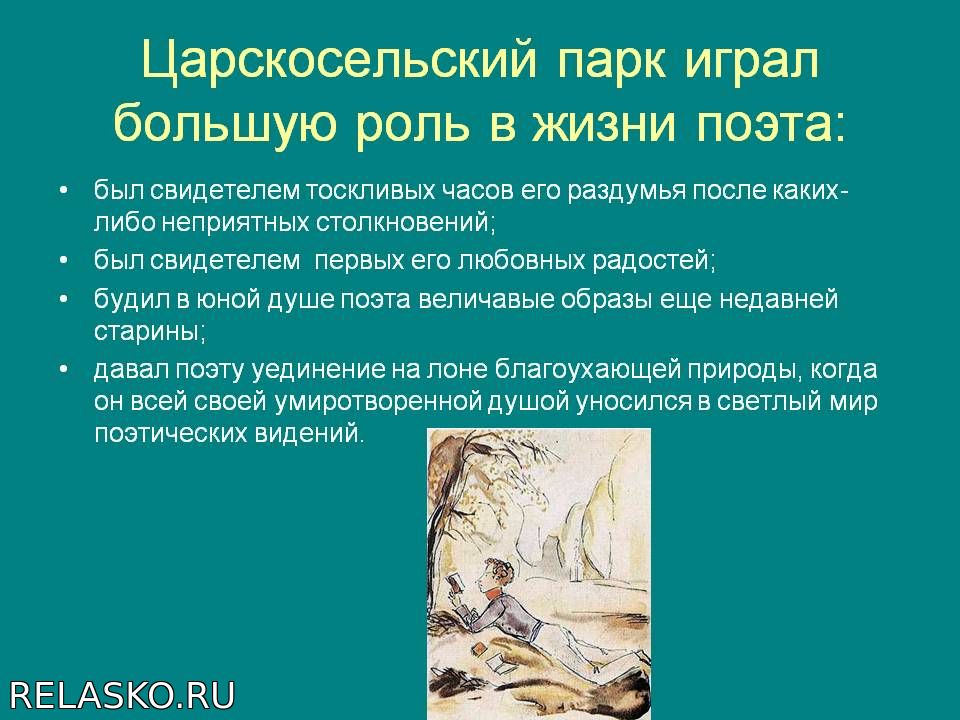 Царскосельский парк играл большую роль в жизни поэта:

• был свидетелем тоскливых часов его раздумья после каких-либо неприятных столкновений;
• был свидетелем первых его любовных радостей;
• будил в юной душе поэта величавые образы еще недавней старины;
• давал поэту уединение на лоне благоухающей природы, когда он всей своей умиротворенной душой уносился в светлый мир поэтических видений.

RELASKO.RU